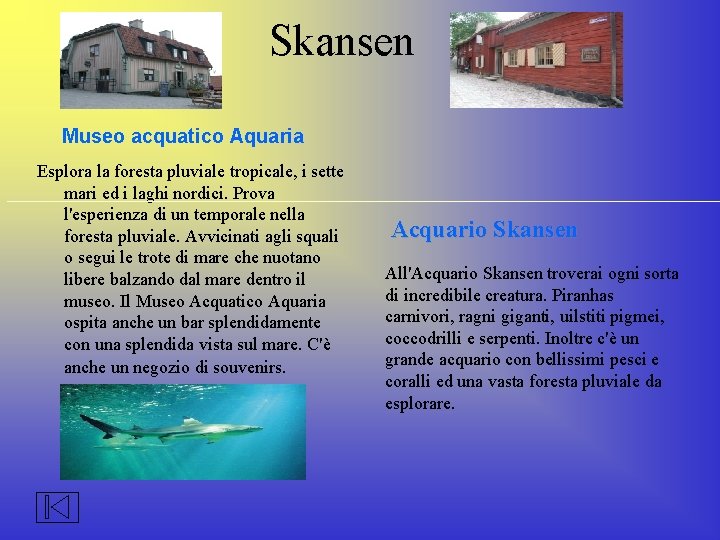 Skansen

Museo acquatico Aquaria

Esplora la foresta pluviale tropicale, i sette mari ed i laghi nordici. Prova l'esperienza di un temporale nella foresta pluviale. Avvicinati agli squali o segui le trote di mare che nuotano libere balzando dal mare dentro il museo. Il Museo Acquatico Aquaria ospita anche un bar splendidamente con una splendida vista sul mare. C'è anche un negozio di souvenirs.

Acquario Skansen

All'Acquario Skansen troverai ogni sorta di incredibile creatura. Piranhas carnivori, ragni giganti, uilstiti pigmei, coccodrilli e serpenti. Inoltre c'è un grande acquario con bellissimi pesci e coralli ed una vasta foresta pluviale da esplorare.